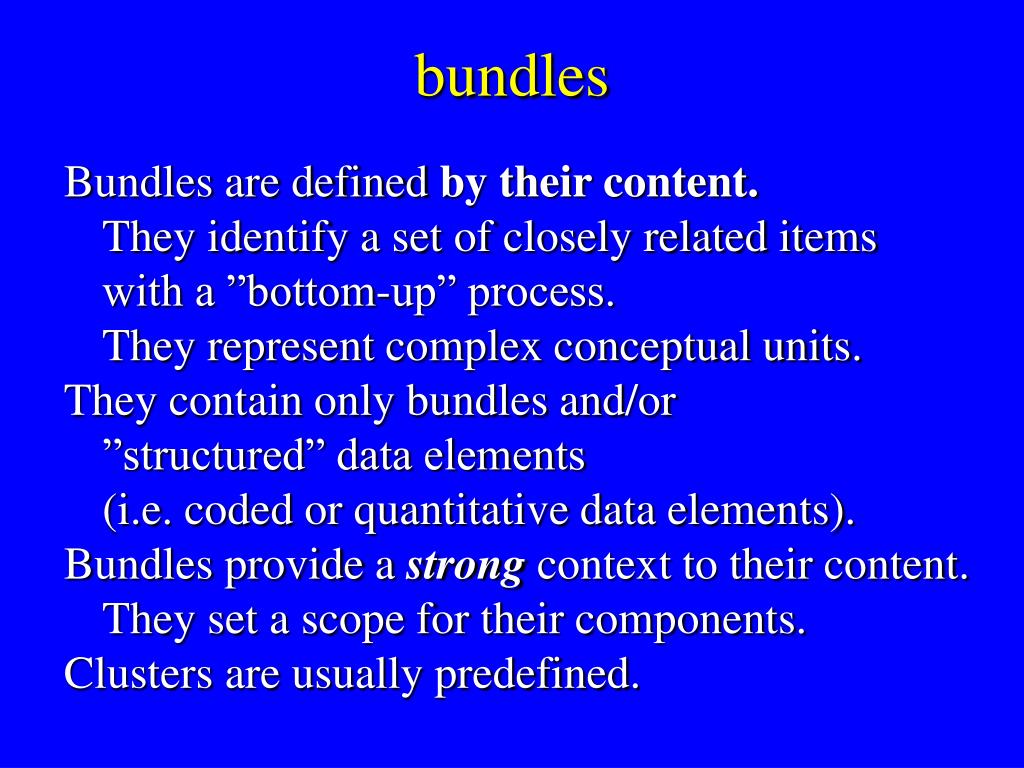 bundles

Bundles are defined by their content.
They identify a set of closely related items with a ”bottom-up” process.
They represent complex conceptual units.
They contain only bundles and/or ”structured” data elements (i.e. coded or quantitative data elements).
Bundles provide a strong context to their content.
They set a scope for their components.
Clusters are usually predefined.